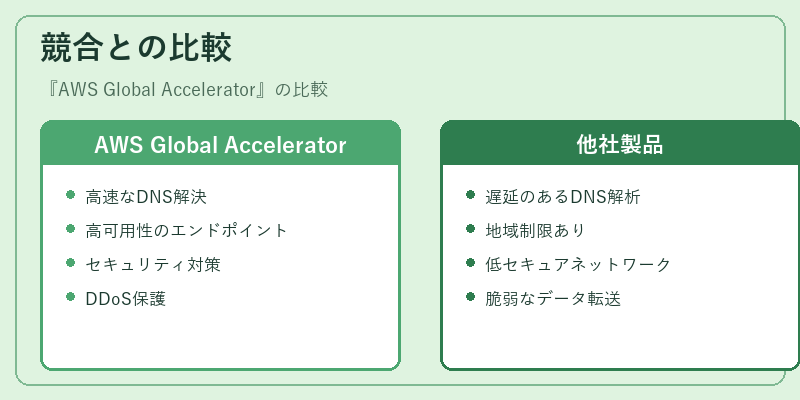 競合との比較

『AWS Global Accelerator』の比較

AWS Global Accelerator

- 高速なDNS解決
- 高可用性のエンドポイント
- セキュリティ対策
- DDoS保護

他社製品

- 遅延のあるDNS解析
- 地域制限あり
- 低セキュアネットワーク
- 脆弱なデータ転送